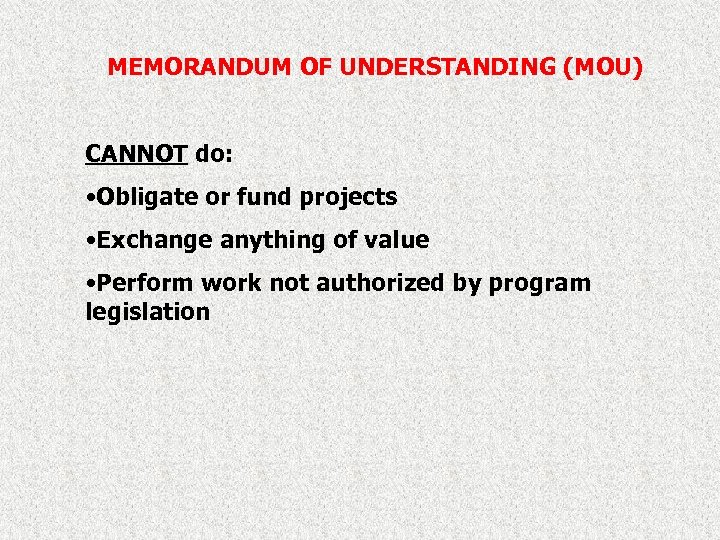 MEMORANDUM OF UNDERSTANDING (MOU)

CANNOT do:

•Obligate or fund projects

•Exchange anything of value

•Perform work not authorized by program legislation